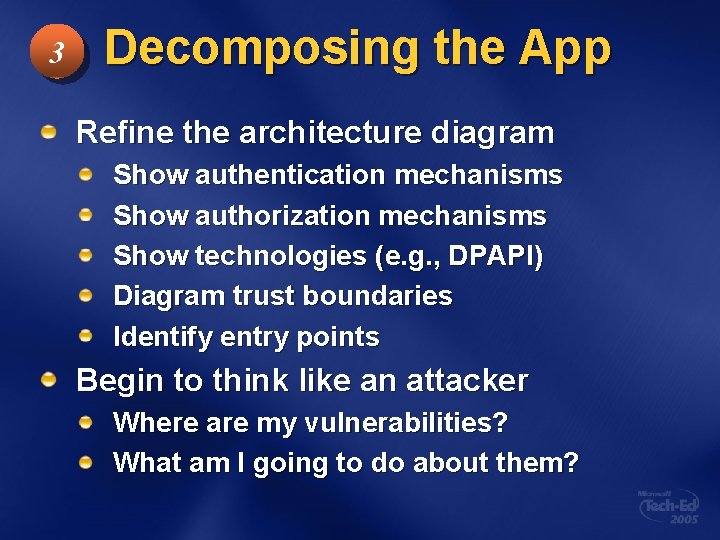 3 Decomposing the App

Refine the architecture diagram

Show authentication mechanisms

Show authorization mechanisms

Show technologies (e.g., DPAPI)

Diagram trust boundaries

Identify entry points

Begin to think like an attacker

Where are my vulnerabilities?

What am I going to do about them?

Microsoft Tech·Ed 2005